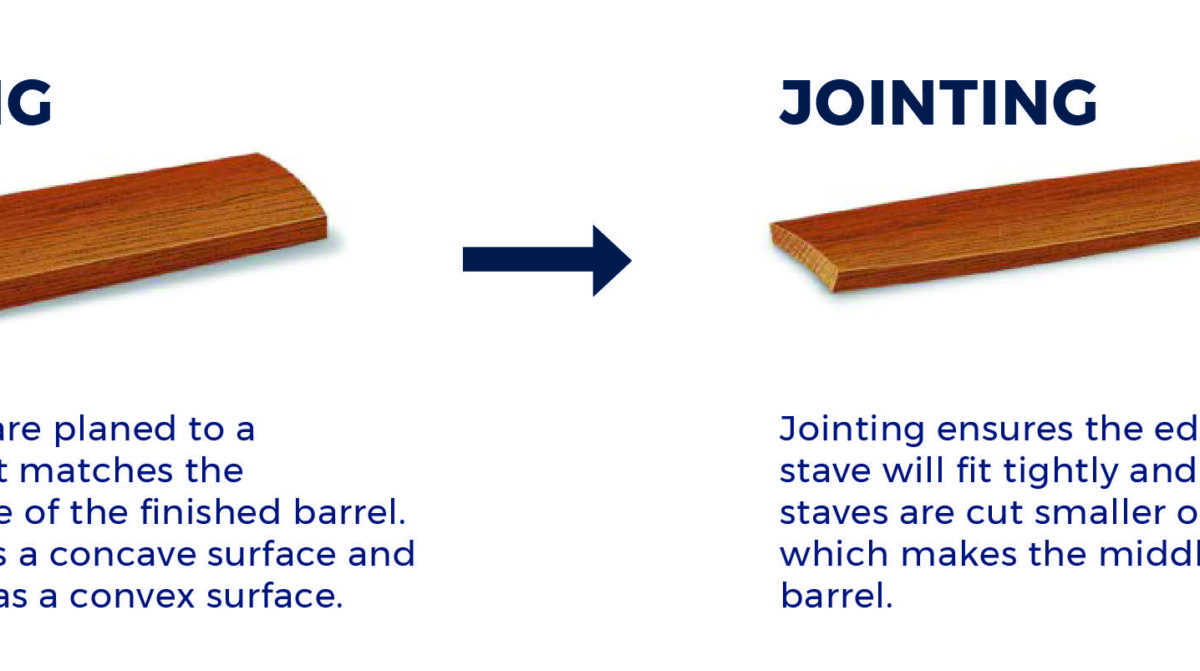 G

are planed to a t matches the e of the finished barrel. s a concave surface and as a convex surface.

JOINTING

Jointing ensures the ed stave will fit tightly and staves are cut smaller o which makes the middl barrel.